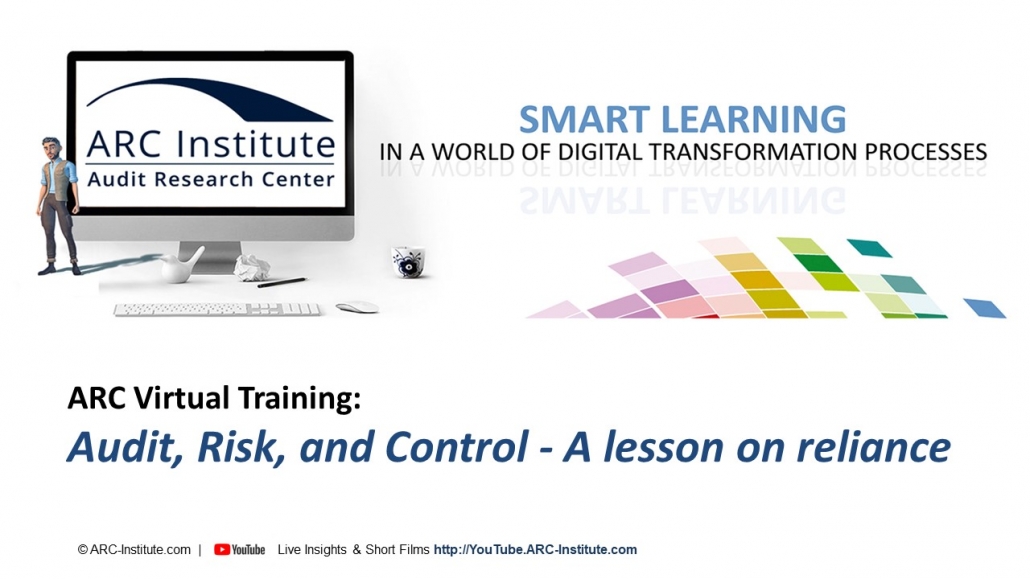 ARC Institute
Audit Research Center

SMART LEARNING
IN A WORLD OF DIGITAL TRANSFORMATION PROCESSES

ARC Virtual Training:
Audit, Risk, and Control - A lesson on reliance

© ARC-Institute.com | YouTube Live Insights & Short Films http://YouTube.ARC-Institute.com